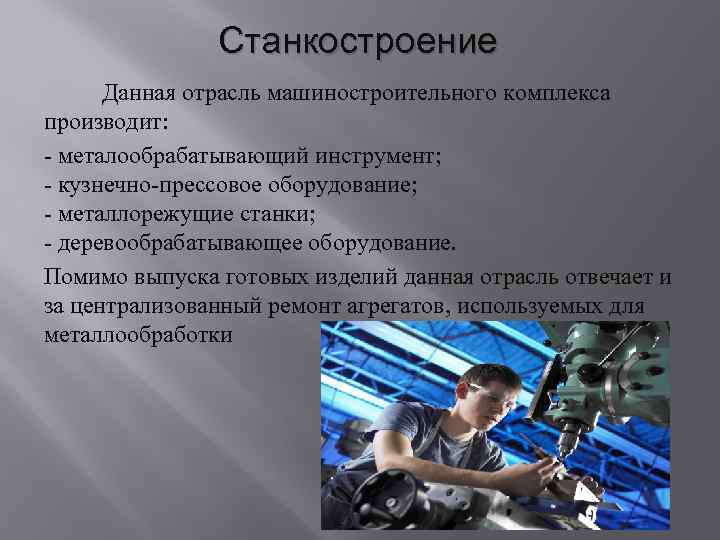 Станкостроение

Данная отрасль машиностроительного комплекса производит:

- металообрабатывающий инструмент;
- кузнечно-прессовое оборудование;
- металлорежущие станки;
- деревообрабатывающее оборудование.

Помимо выпуска готовых изделий данная отрасль отвечает и за централизованный ремонт агрегатов, используемых для металлообработки